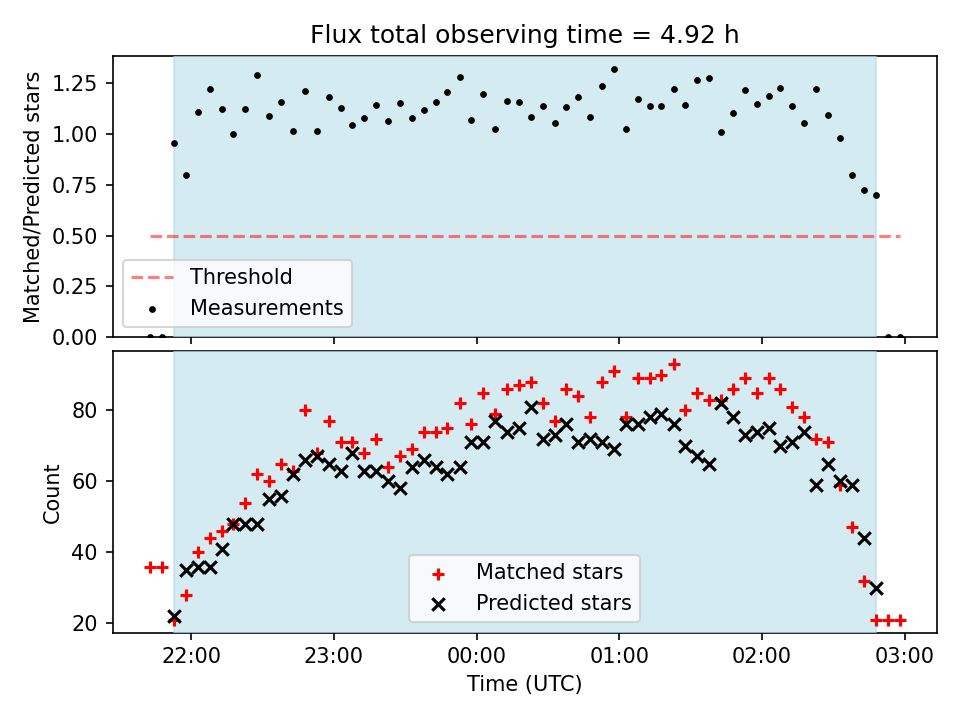 Flux total observing time = 4.92 h

Matched/Predicted stars

1.25
1.00
0.75
0.50
0.25
0.00

Threshold
Measurements

Count

80
60
40
20

Matched stars
Predicted stars

22:00
23:00
00:00
01:00
02:00
03:00

Time (UTC)